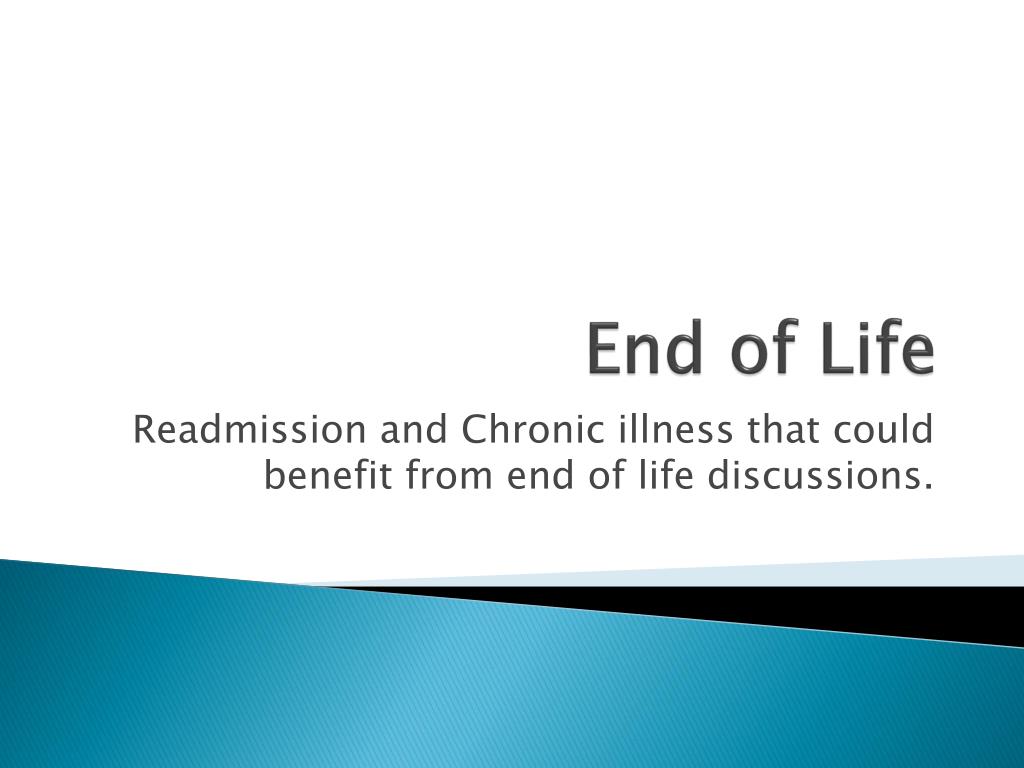 End of Life

Readmission and Chronic illness that could benefit from end of life discussions.